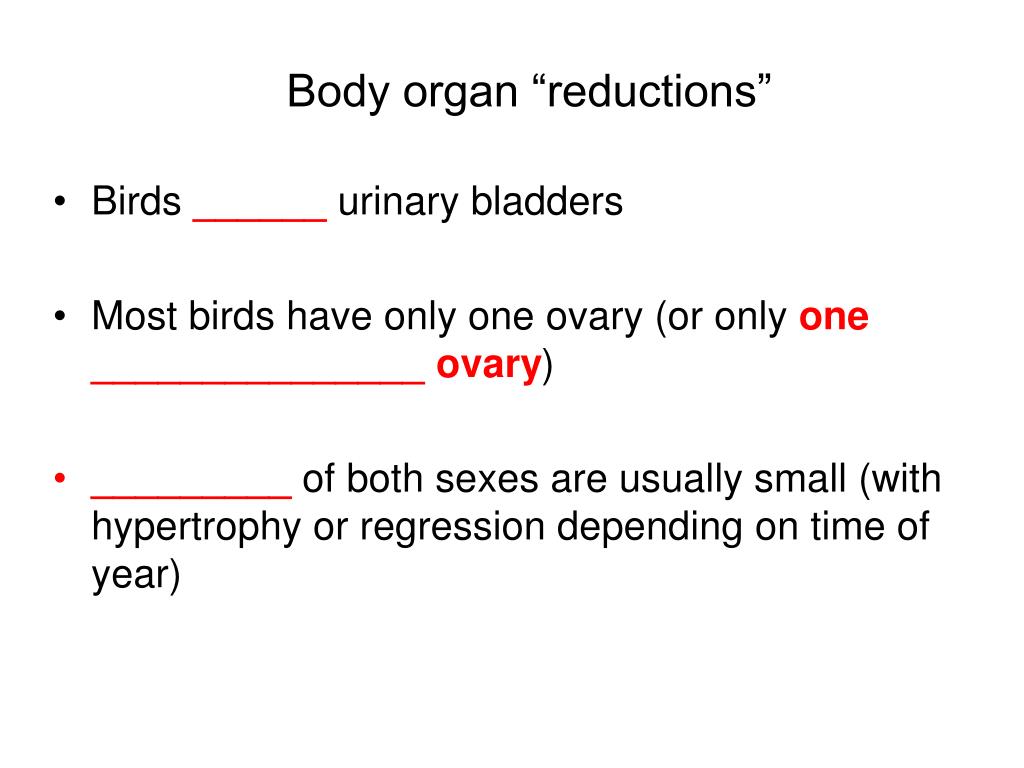 Body organ “reductions”

• Birds ______ urinary bladders

• Most birds have only one ovary (or only one _______________ ovary)

• _________ of both sexes are usually small (with hypertrophy or regression depending on time of year)